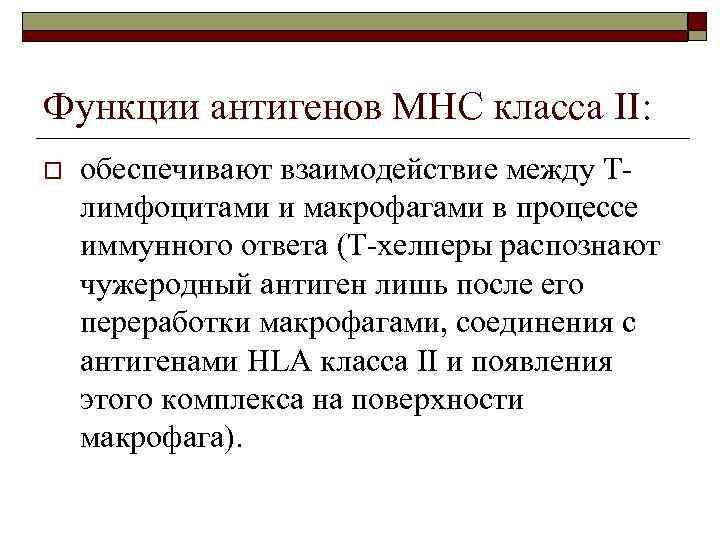 Функции антигенов МНС класса II:

обеспечивают взаимодействие между Т-лимфоцитами и макрофагами в процессе иммунного ответа (Т-хелперы распознают чужеродный антиген лишь после его переработки макрофагами, соединения с антигенами HLA класса II и появления этого комплекса на поверхности макрофага).